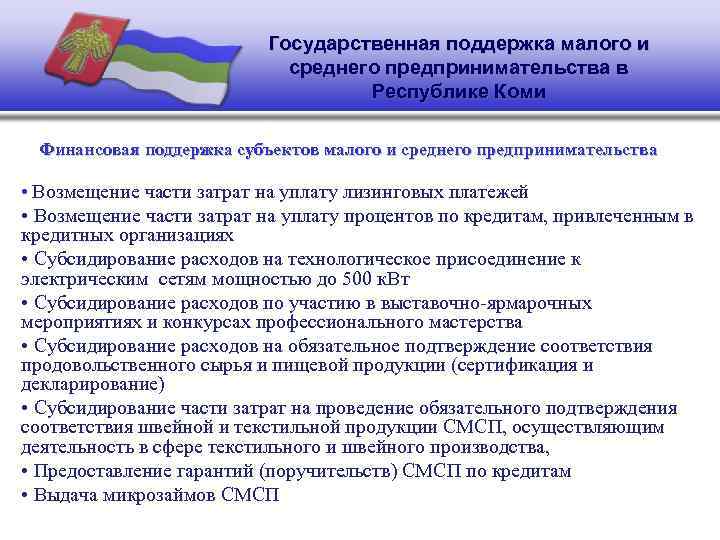 Государственная поддержка малого и среднего предпринимательства в Республике Коми

Финансовая поддержка субъектов малого и среднего предпринимательства

• Возмещение части затрат на уплату лизинговых платежей
• Возмещение части затрат на уплату процентов по кредитам, привлеченным в кредитных организациях
• Субсидирование расходов на технологическое присоединение к электрическим сетям мощностью до 500 кВт
• Субсидирование расходов по участию в выставочно-ярмарочных мероприятиях и конкурсах профессионального мастерства
• Субсидирование расходов на обязательное подтверждение соответствия продовольственного сырья и пищевой продукции (сертификация и декларирование)
• Субсидирование части затрат на проведение обязательного подтверждения соответствия швейной и текстильной продукции СМСП, осуществляющим деятельность в сфере текстильного и швейного производства,
• Предоставление гарантий (поручительств) СМСП по кредитам
• Выдача микрозаймов СМСП